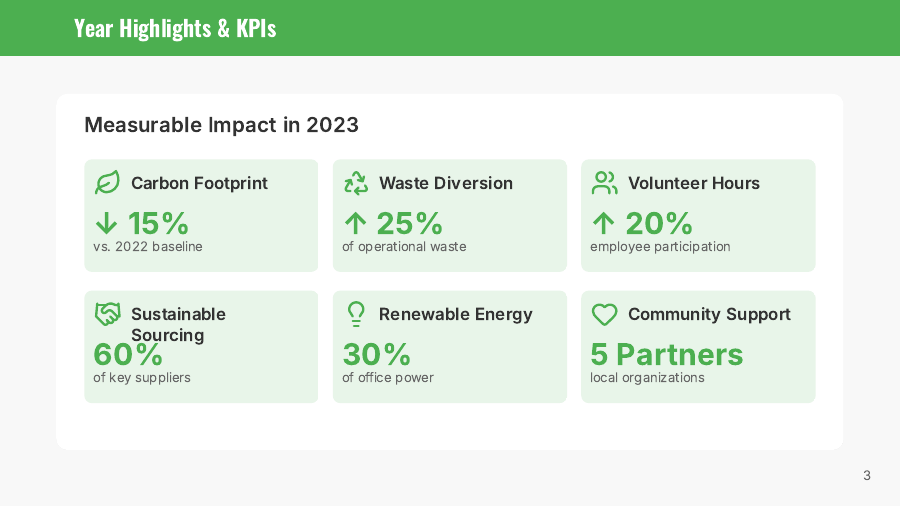 Year Highlights & KPIs

Measurable Impact in 2023

Carbon Footprint
↓ 15%
vs. 2022 baseline

Waste Diversion
↑ 25%
of operational waste

Volunteer Hours
↑ 20%
employee participation

Sustainable Sourcing
60%
of key suppliers

Renewable Energy
30%
of office power

Community Support
5 Partners
local organizations

3